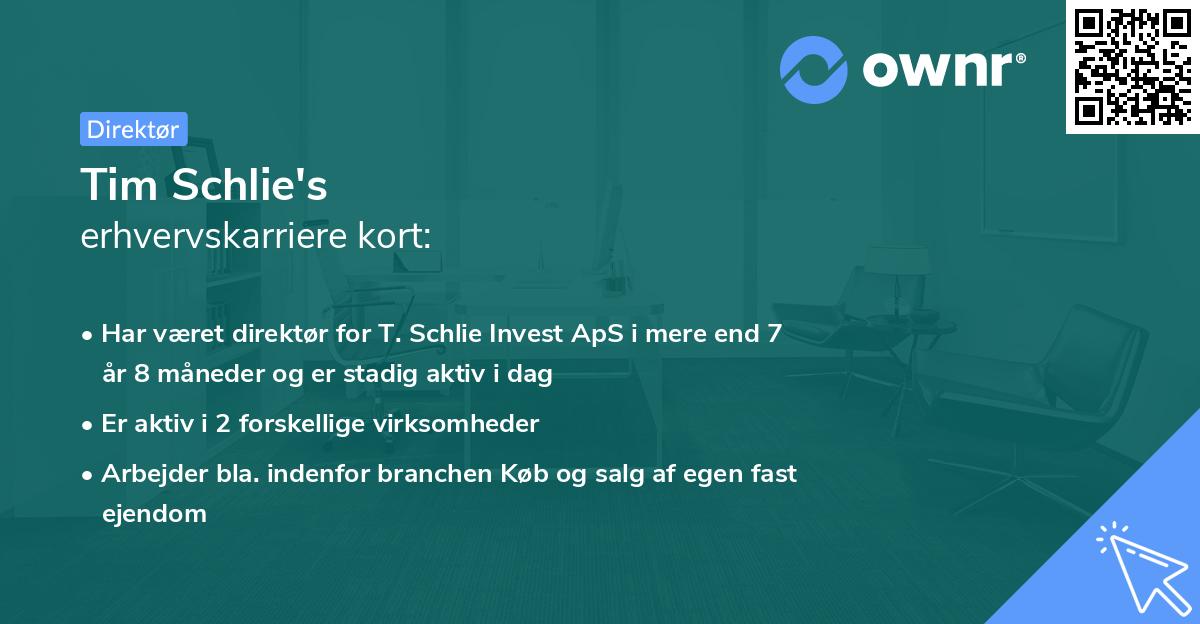 ownr®

Direktør

Tim Schlie's
erhvervskarriere kort:

• Har været direktør for T. Schlie Invest ApS i mere end 7 år 8 måneder og er stadig aktiv i dag
• Er aktiv i 2 forskellige virksomheder
• Arbejder bla. indenfor branchen Køb og salg af egen fast ejendom